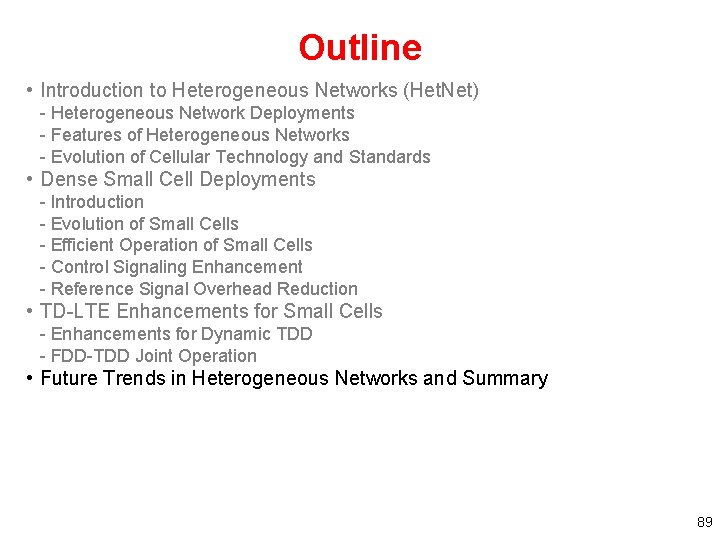 Outline

• Introduction to Heterogeneous Networks (HetNet)
- Heterogeneous Network Deployments
- Features of Heterogeneous Networks
- Evolution of Cellular Technology and Standards
• Dense Small Cell Deployments
- Introduction
- Evolution of Small Cells
- Efficient Operation of Small Cells
- Control Signaling Enhancement
- Reference Signal Overhead Reduction
• TD-LTE Enhancements for Small Cells
- Enhancements for Dynamic TDD
- FDD-TDD Joint Operation
• Future Trends in Heterogeneous Networks and Summary

89